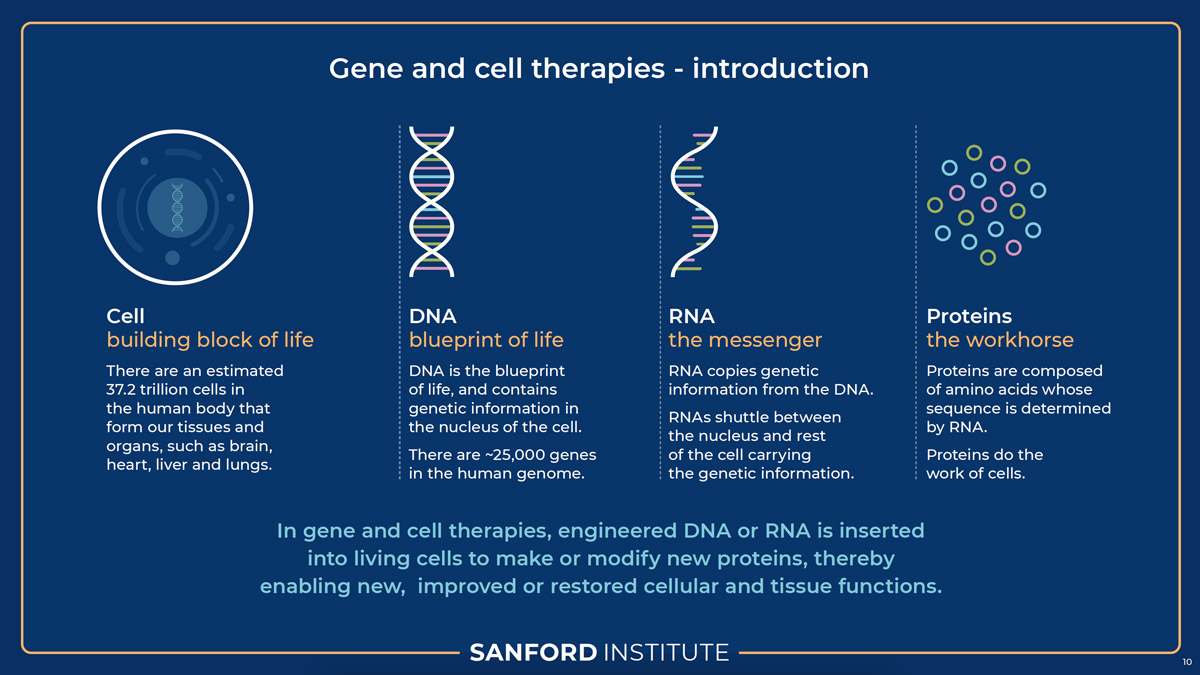 Gene and cell therapies - introduction

Cell
building block of life

There are an estimated 37.2 trillion cells in the human body that form our tissues and organs, such as brain, heart, liver and lungs.

DNA
blueprint of life

DNA is the blueprint of life, and contains genetic information in the nucleus of the cell.

There are ~25,000 genes in the human genome.

RNA
the messenger

RNA copies genetic information from the DNA.

RNAs shuttle between the nucleus and rest of the cell carrying the genetic information.

Proteins
the workhorse

Proteins are composed of amino acids whose sequence is determined by RNA.

Proteins do the work of cells.

In gene and cell therapies, engineered DNA or RNA is inserted into living cells to make or modify new proteins, thereby enabling new, improved or restored cellular and tissue functions.

SANFORD INSTITUTE

10